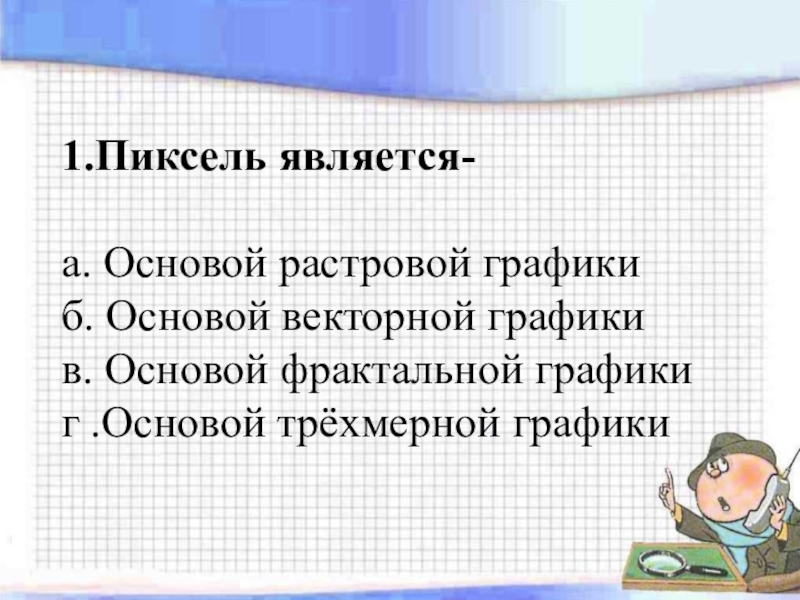 1.Пиксель является-

а. Основой растровой графики
б. Основой векторной графики
в. Основой фрактальной графики
г .Основой трёхмерной графики